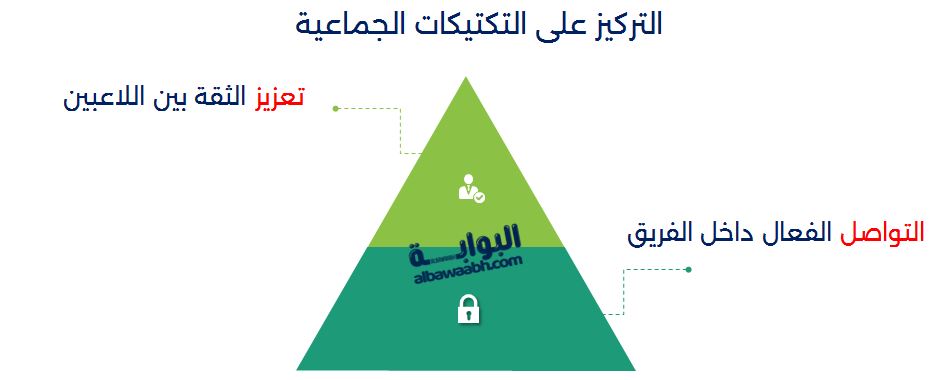 التركيز على التكتيكات الجماعية

تعزيز الثقة بين اللاعبين

التواصل الفعال داخل الفريق

البوابة
albawaabh.com